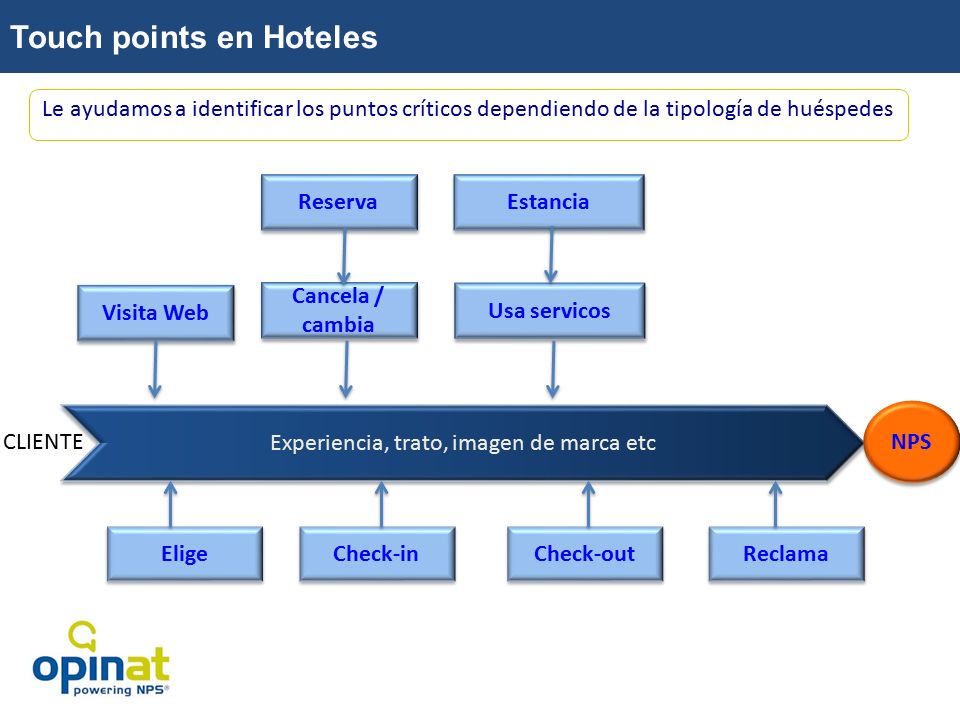 Touch points en Hoteles

Le ayudamos a identificar los puntos críticos dependiendo de la tipología de huéspedes

Reserva

Estancia

Visita Web

Cancela / cambia

Usa servicos

CLIENTE

Experiencia, trato, imagen de marca etc

NPS

Elige

Check-in

Check-out

Reclama

opinat
powering NPS®